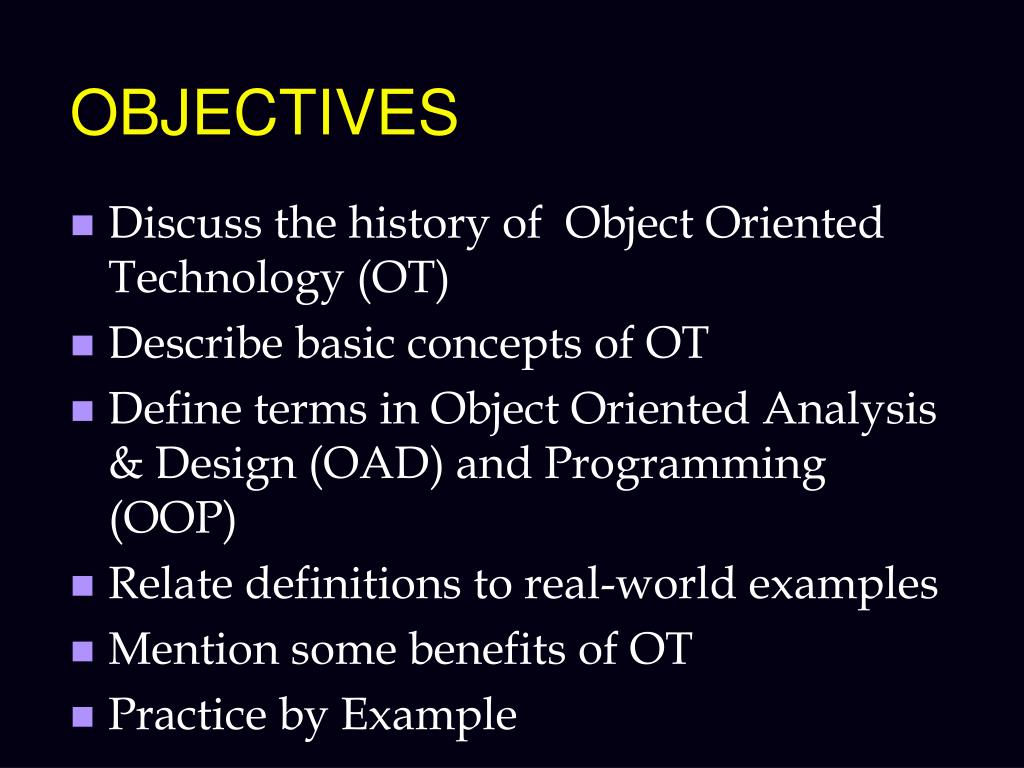 OBJECTIVES

- Discuss the history of Object Oriented Technology (OT)
- Describe basic concepts of OT
- Define terms in Object Oriented Analysis & Design (OAD) and Programming (OOP)
- Relate definitions to real-world examples
- Mention some benefits of OT
- Practice by Example